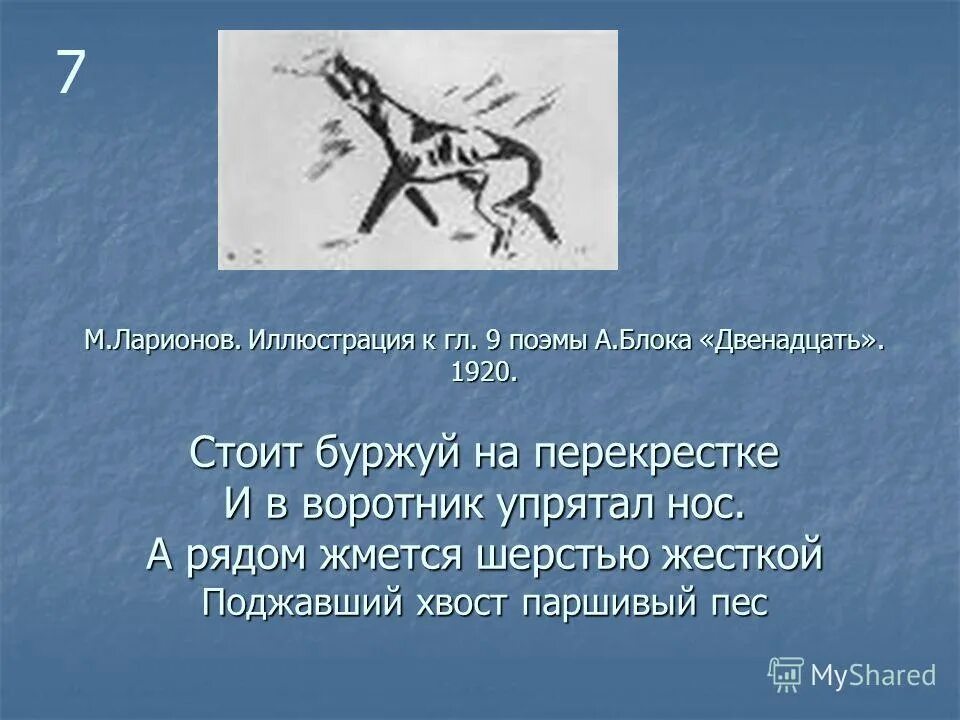 7

М.Ларионов. Иллюстрация к гл. 9 поэмы А.Блока «Двенадцать». 1920.

Стоит буржуй на перекрестке
И в воротник упрятал нос.
А рядом жмется шерстью жесткой
Поджавший хвост паршивый пес

MyShared